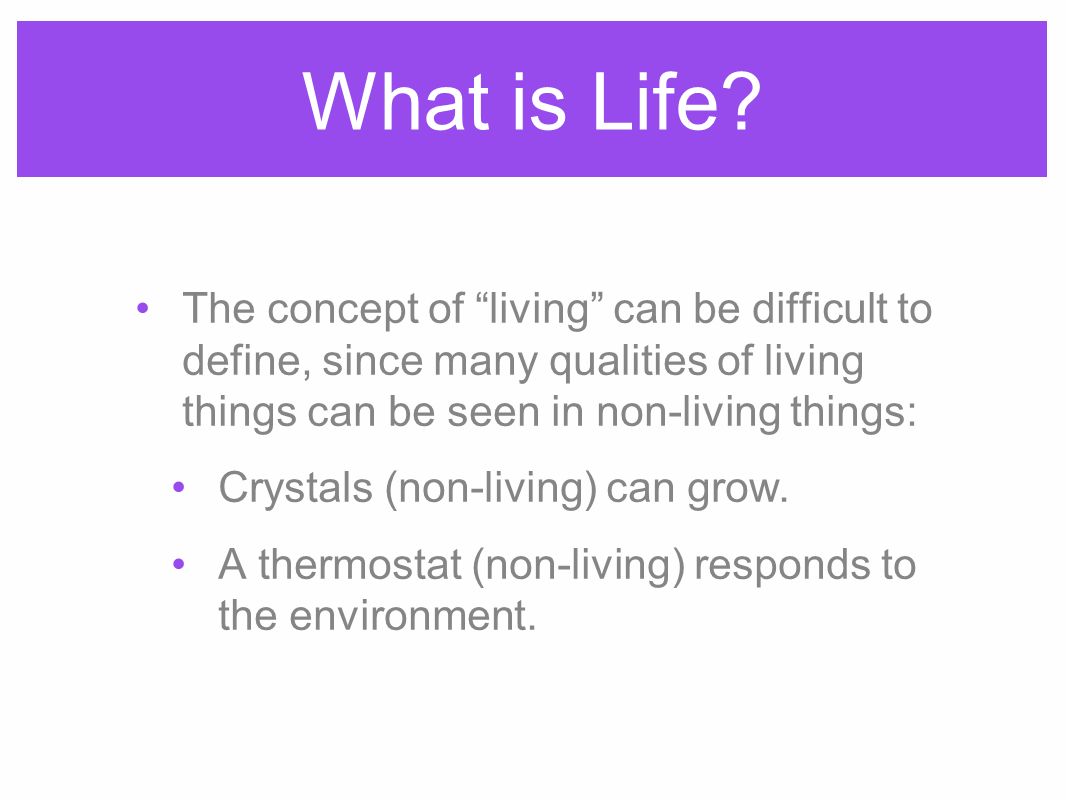 What is Life?

• The concept of “living” can be difficult to define, since many qualities of living things can be seen in non-living things:

• Crystals (non-living) can grow.

• A thermostat (non-living) responds to the environment.